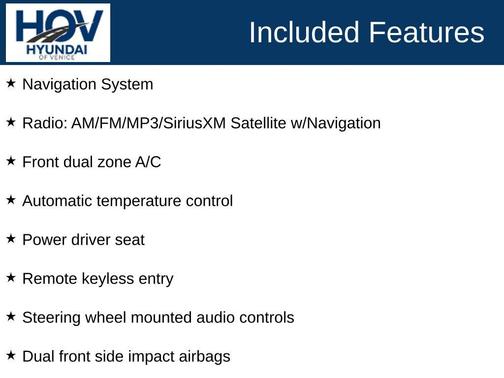 HOV
HYUNDAI
OF VENICE

Included Features

★ Navigation System

★ Radio: AM/FM/MP3/SiriusXM Satellite w/Navigation

★ Front dual zone A/C

★ Automatic temperature control

★ Power driver seat

★ Remote keyless entry

★ Steering wheel mounted audio controls

★ Dual front side impact airbags